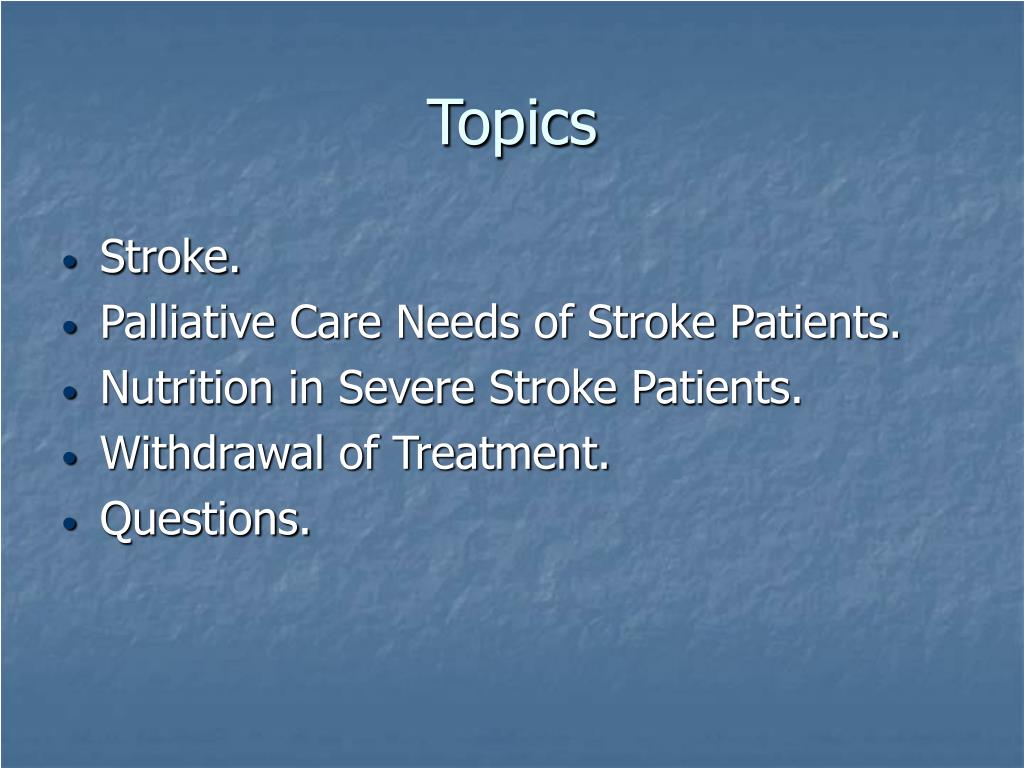 Topics

- Stroke.
- Palliative Care Needs of Stroke Patients.
- Nutrition in Severe Stroke Patients.
- Withdrawal of Treatment.
- Questions.